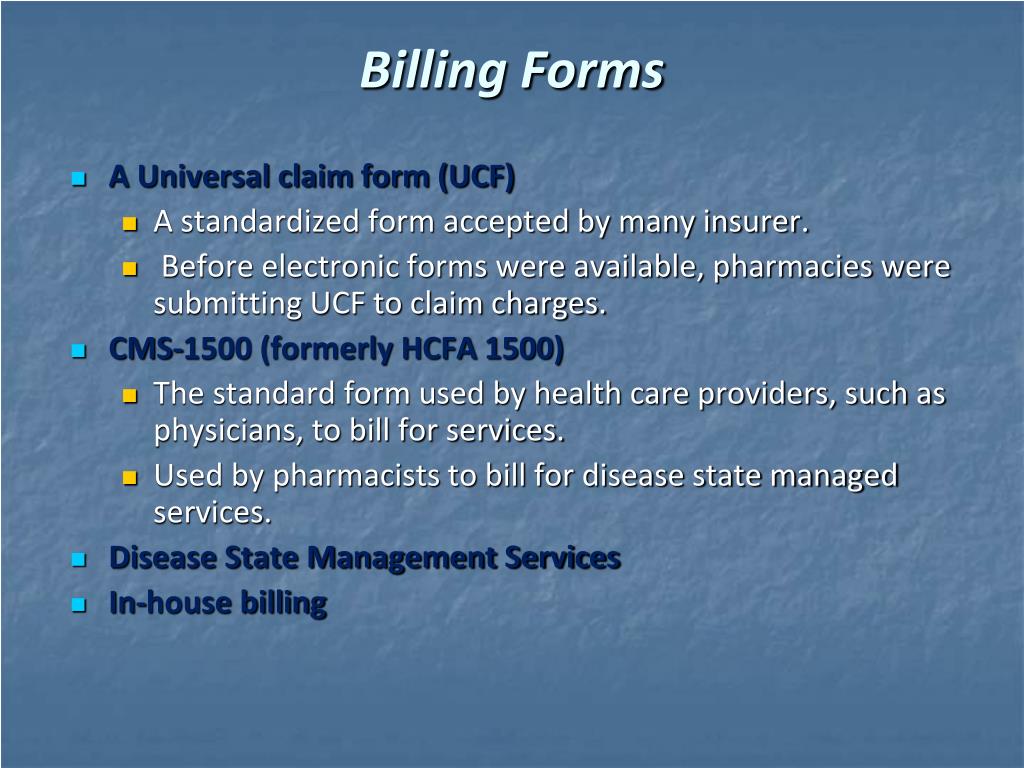 Billing Forms

- A Universal claim form (UCF)
  - A standardized form accepted by many insurer.
  - Before electronic forms were available, pharmacies were submitting UCF to claim charges.
- CMS-1500 (formerly HCFA 1500)
  - The standard form used by health care providers, such as physicians, to bill for services.
  - Used by pharmacists to bill for disease state managed services.
- Disease State Management Services
- In-house billing